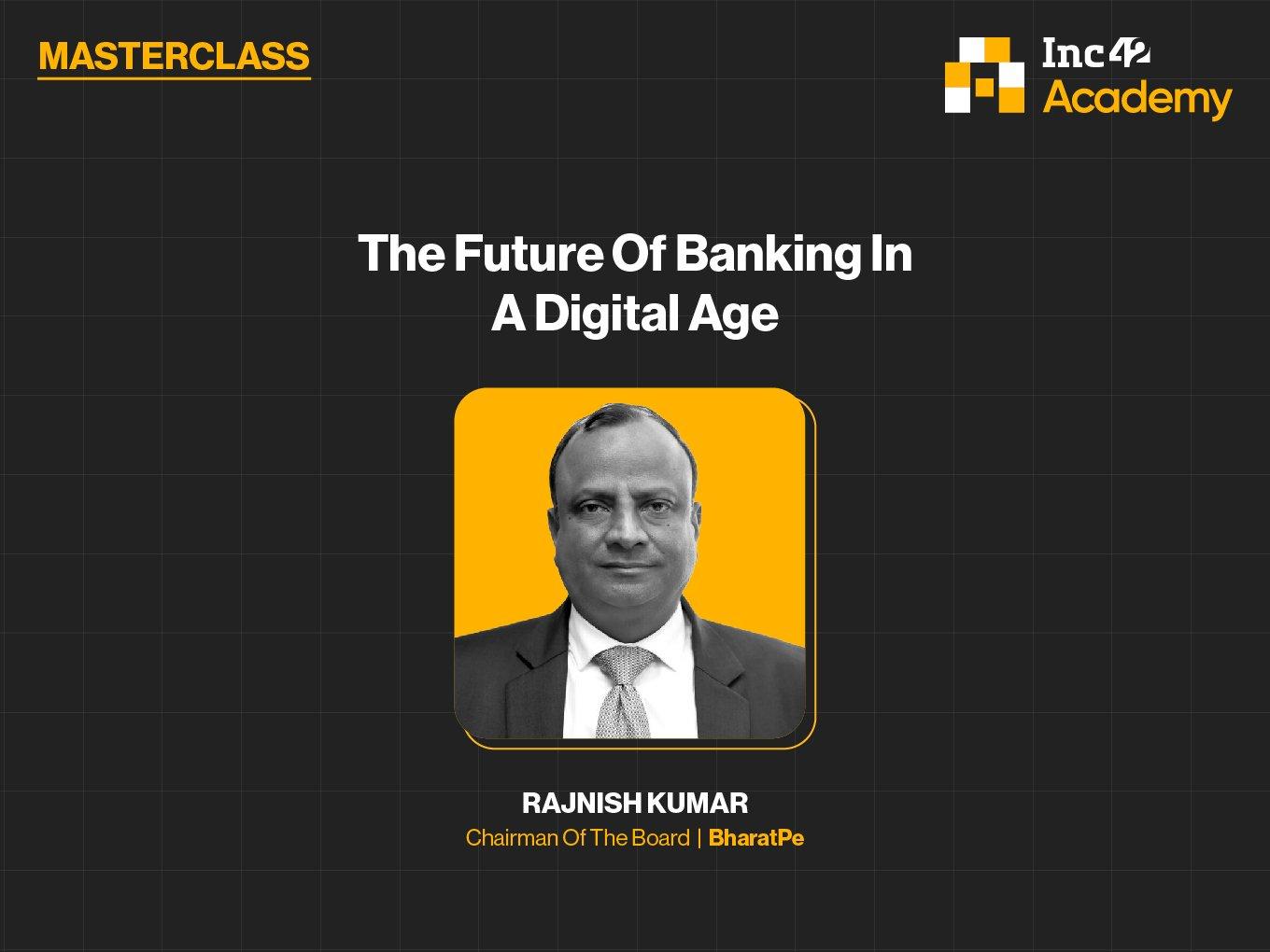 MASTERCLASS

Inc42
Academy

The Future Of Banking In A Digital Age

RAJNISH KUMAR
Chairman Of The Board | BharatPe